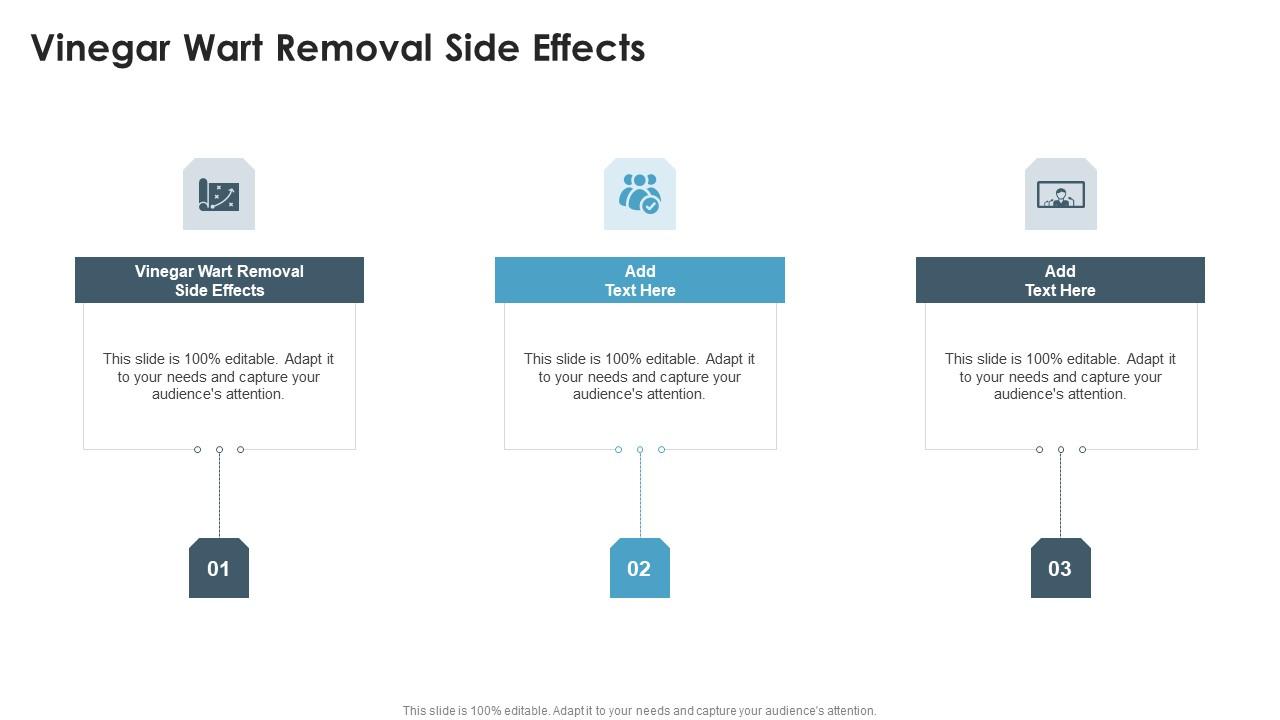 Vinegar Wart Removal Side Effects

Vinegar Wart Removal Side Effects

This slide is 100% editable. Adapt it to your needs and capture your audience's attention.

01

Add Text Here

This slide is 100% editable. Adapt it to your needs and capture your audience's attention.

02

Add Text Here

This slide is 100% editable. Adapt it to your needs and capture your audience's attention.

03

This slide is 100% editable. Adapt it to your needs and capture your audience's attention.